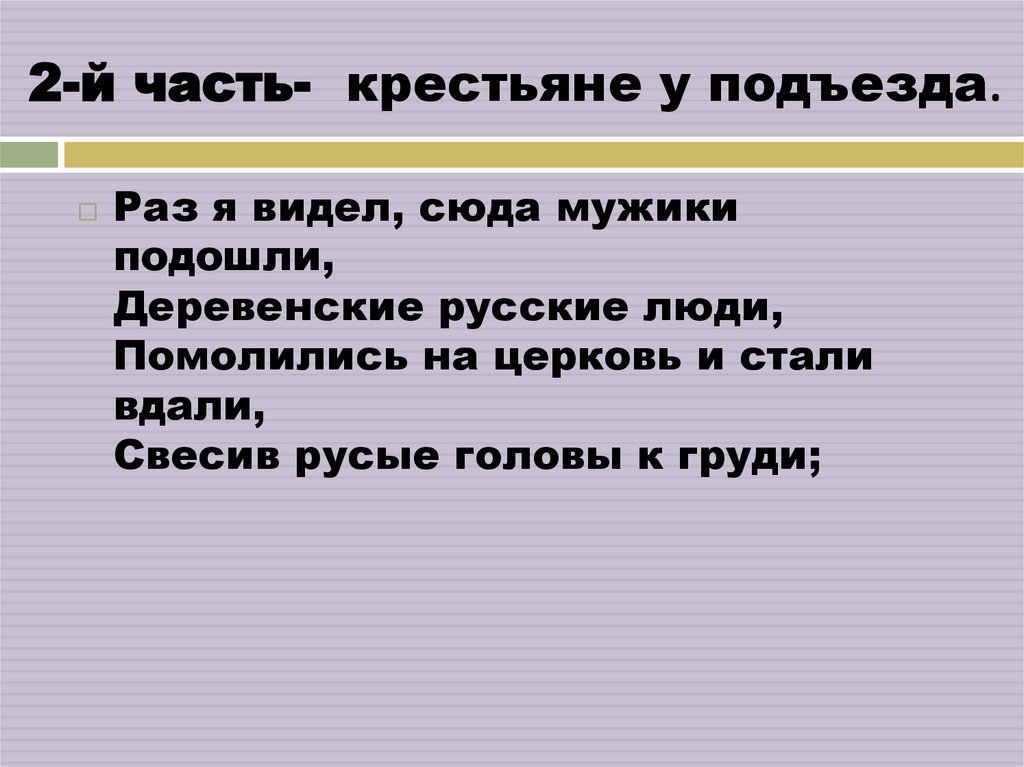 2-й часть- крестьяне у подъезда.

Раз я видел, сюда мужики подошли,
Деревенские русские люди,
Помолились на церковь и стали вдали,
Свесив русые головы к груди;